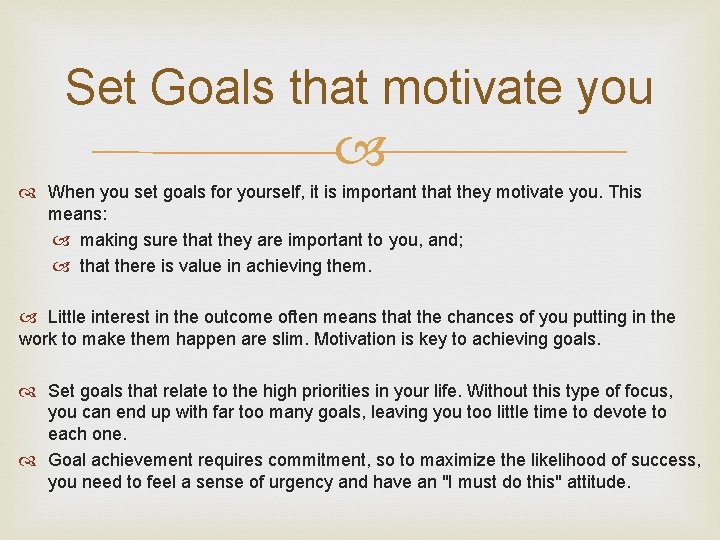 Set Goals that motivate you

When you set goals for yourself, it is important that they motivate you. This means:

making sure that they are important to you, and;

that there is value in achieving them.

Little interest in the outcome often means that the chances of you putting in the work to make them happen are slim. Motivation is key to achieving goals.

Set goals that relate to the high priorities in your life. Without this type of focus, you can end up with far too many goals, leaving you too little time to devote to each one.

Goal achievement requires commitment, so to maximize the likelihood of success, you need to feel a sense of urgency and have an "I must do this" attitude.